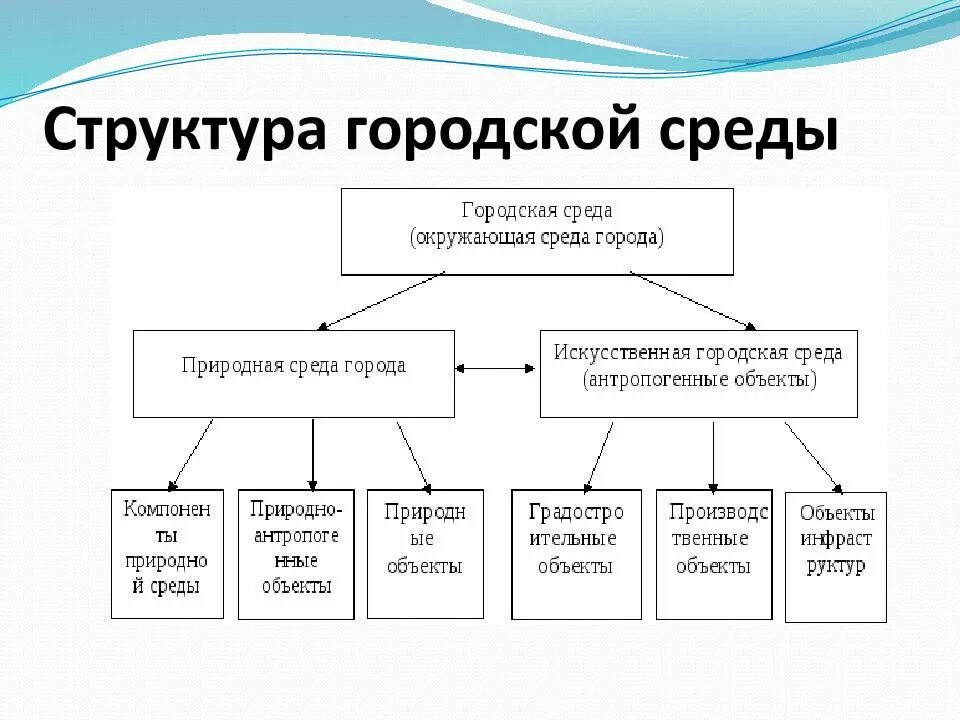 Структура городской среды

Городская среда
(окружающая среда города)

Природная среда города

Искусственная городская среда
(антропогенные объекты)

Компоненты природной среды

Природно-антропогенные объекты

Природные объекты

Градостроительные объекты

Производственные объекты

Объекты инфраструктур